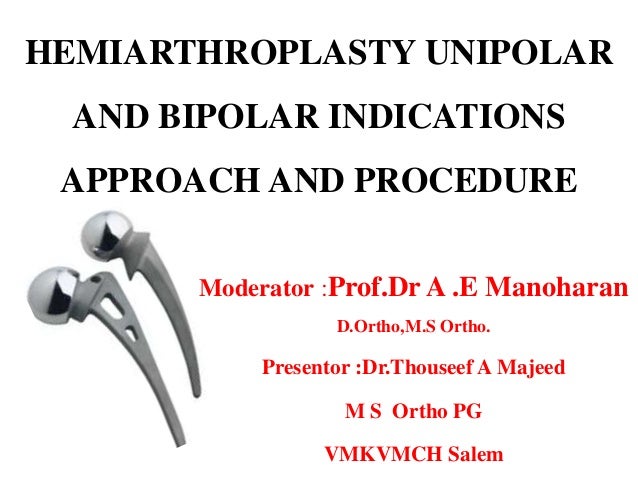 HEMIARTHROPLASTY UNIPOLAR AND BIPOLAR INDICATIONS APPROACH AND PROCEDURE

Moderator :Prof.Dr A .E Manoharan

D.Ortho,M.S Ortho.

Presentor :Dr.Thouseef A Majeed

M S Ortho PG

VMKVMCH Salem